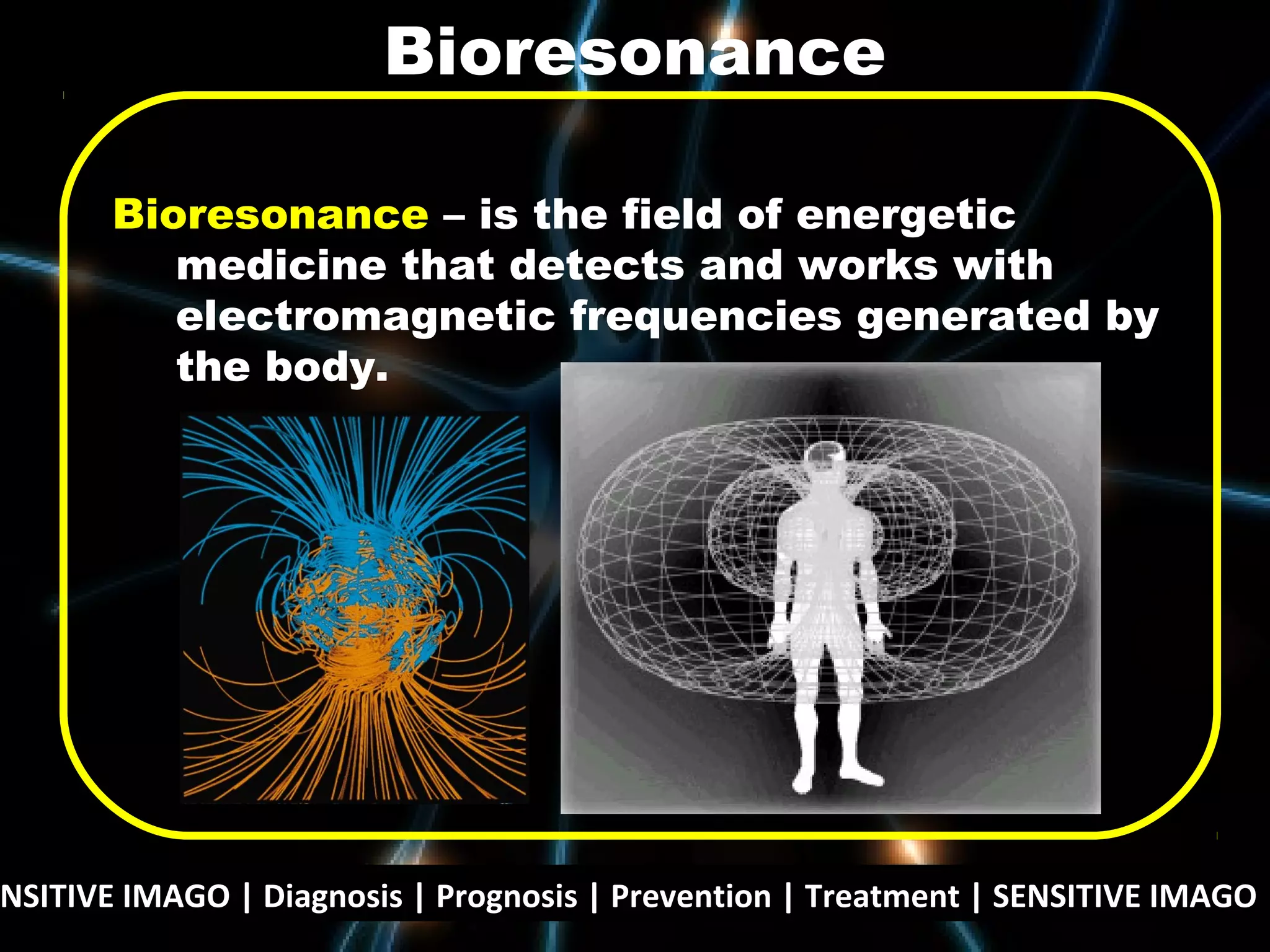 Bioresonance

Bioresonance – is the field of energetic medicine that detects and works with electromagnetic frequencies generated by the body.

NSITIVE IMAGO | Diagnosis | Prognosis | Prevention | Treatment | SENSITIVE IMAGO